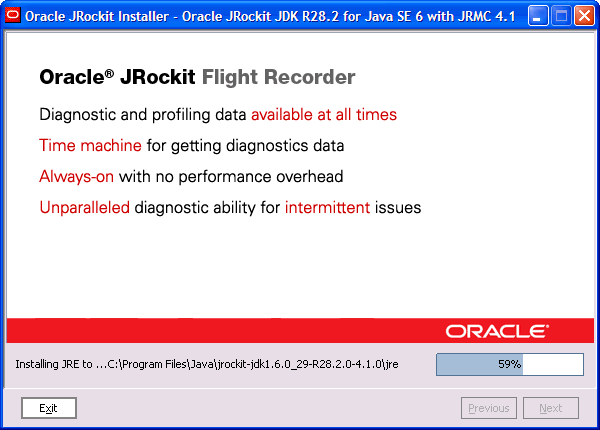 Oracle JRockit Installer - Oracle JRockit JDK R28.2 for Java SE 6 with JRMC 4.1

Oracle® JRockit Flight Recorder

Diagnostic and profiling data available at all times

Time machine for getting diagnostics data

Always-on with no performance overhead

Unparalleled diagnostic ability for intermittent issues

ORACLE®

Installing JRE to ...C:\Program Files\Java\jrockit-jdk1.6.0_29-R28.2.0-4.1.0\jre

59%

Exit

Previous

Next